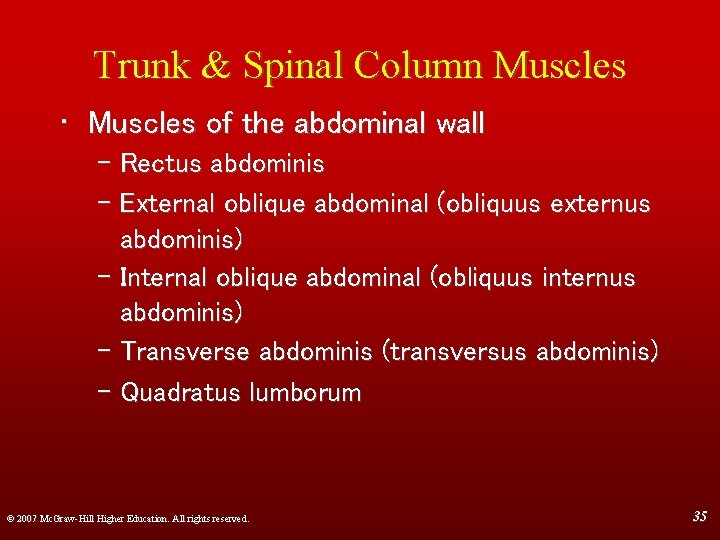 Trunk & Spinal Column Muscles

• Muscles of the abdominal wall
– Rectus abdominis
– External oblique abdominal (obliquus externus abdominis)
– Internal oblique abdominal (obliquus internus abdominis)
– Transverse abdominis (transversus abdominis)
– Quadratus lumborum

© 2007 McGraw-Hill Higher Education. All rights reserved.

35